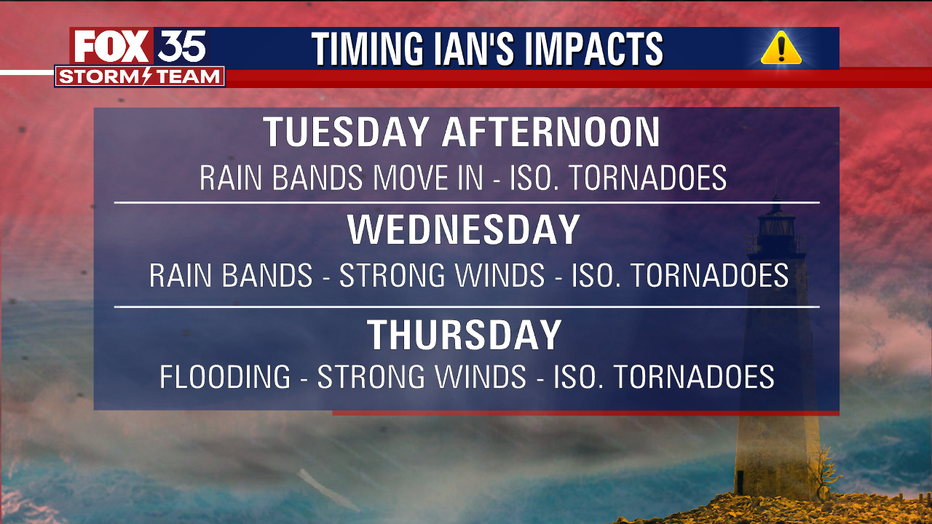 FOX 35
STORM TEAM

TIMING IAN'S IMPACTS

TUESDAY AFTERNOON
RAIN BANDS MOVE IN - ISO. TORNADOES

WEDNESDAY
RAIN BANDS - STRONG WINDS - ISO. TORNADOES

THURSDAY
FLOODING - STRONG WINDS - ISO. TORNADOES